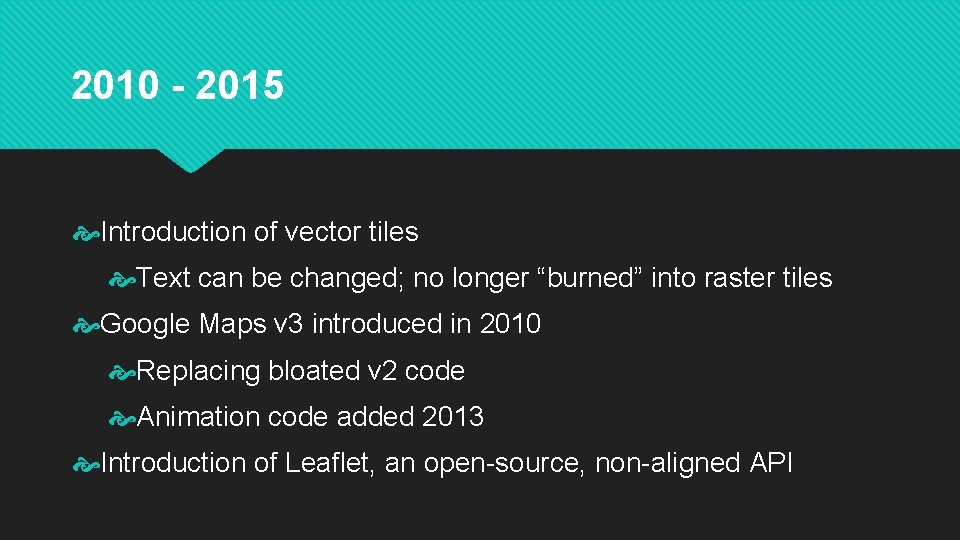 2010 - 2015

Introduction of vector tiles

Text can be changed; no longer “burned” into raster tiles

Google Maps v3 introduced in 2010

Replacing bloated v2 code

Animation code added 2013

Introduction of Leaflet, an open-source, non-aligned API